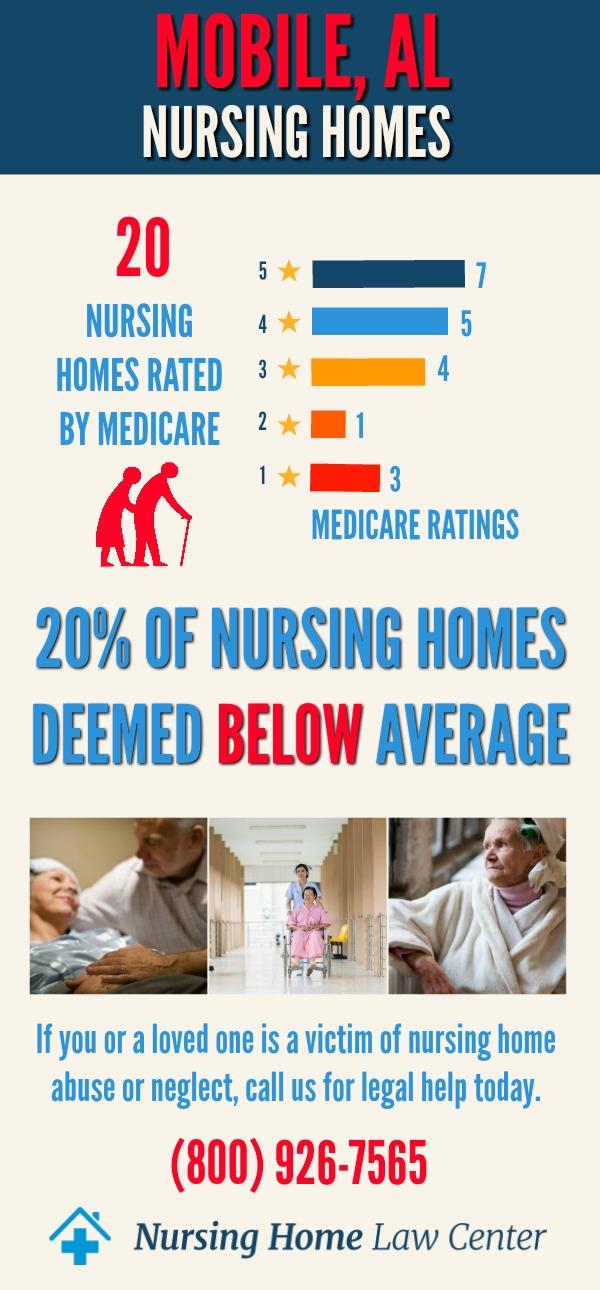 MOBILE, AL
NURSING HOMES

20
NURSING HOMES RATED BY MEDICARE

5 ★ 7
4 ★ 5
3 ★ 4
2 ★ 1
1 ★ 3
MEDICARE RATINGS

20% OF NURSING HOMES DEEMED BELOW AVERAGE

If you or a loved one is a victim of nursing home abuse or neglect, call us for legal help today.

(800) 926-7565

Nursing Home Law Center